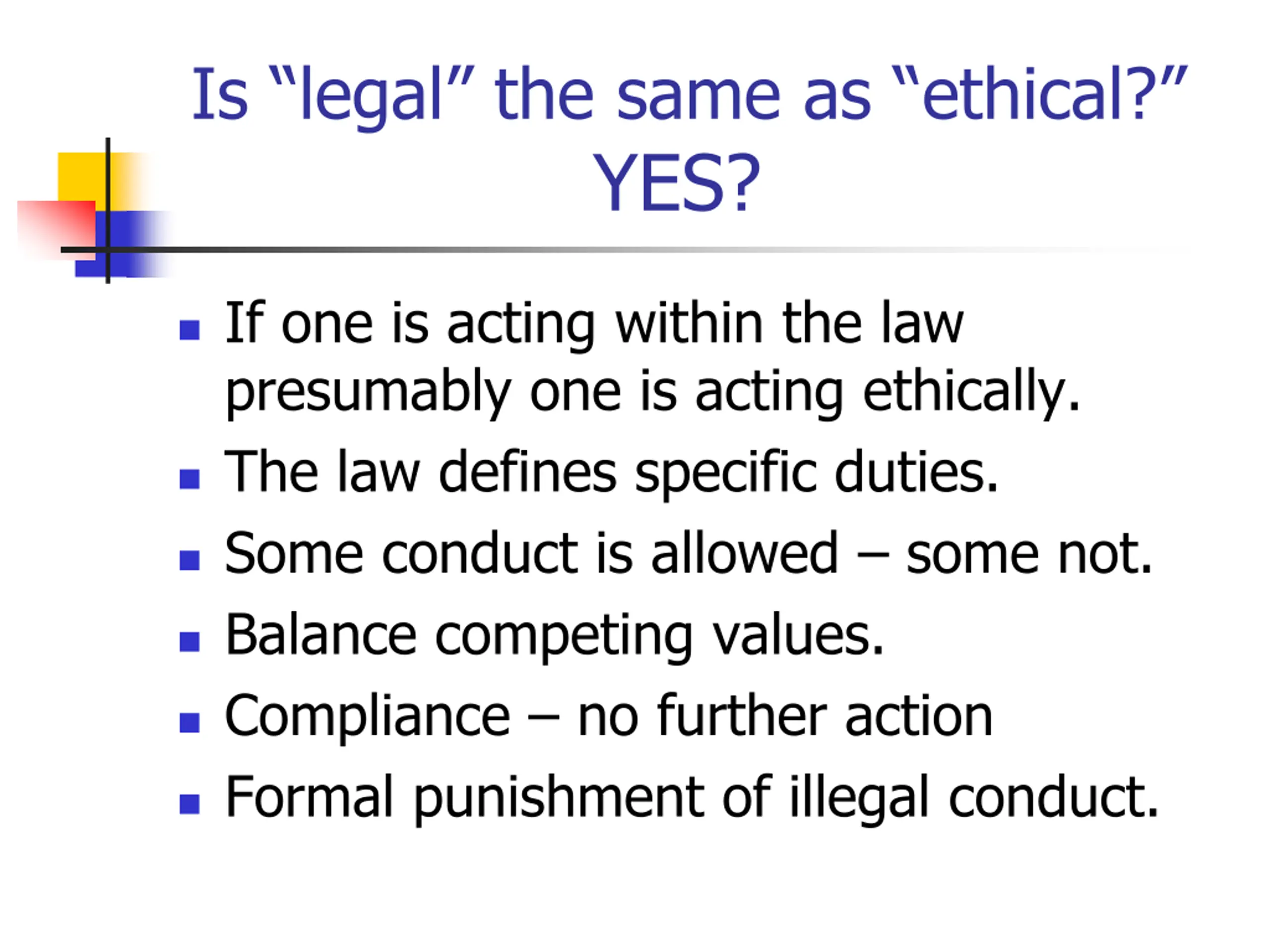 Is “legal” the same as “ethical?” YES?

- If one is acting within the law presumably one is acting ethically.
- The law defines specific duties.
- Some conduct is allowed – some not.
- Balance competing values.
- Compliance – no further action
- Formal punishment of illegal conduct.